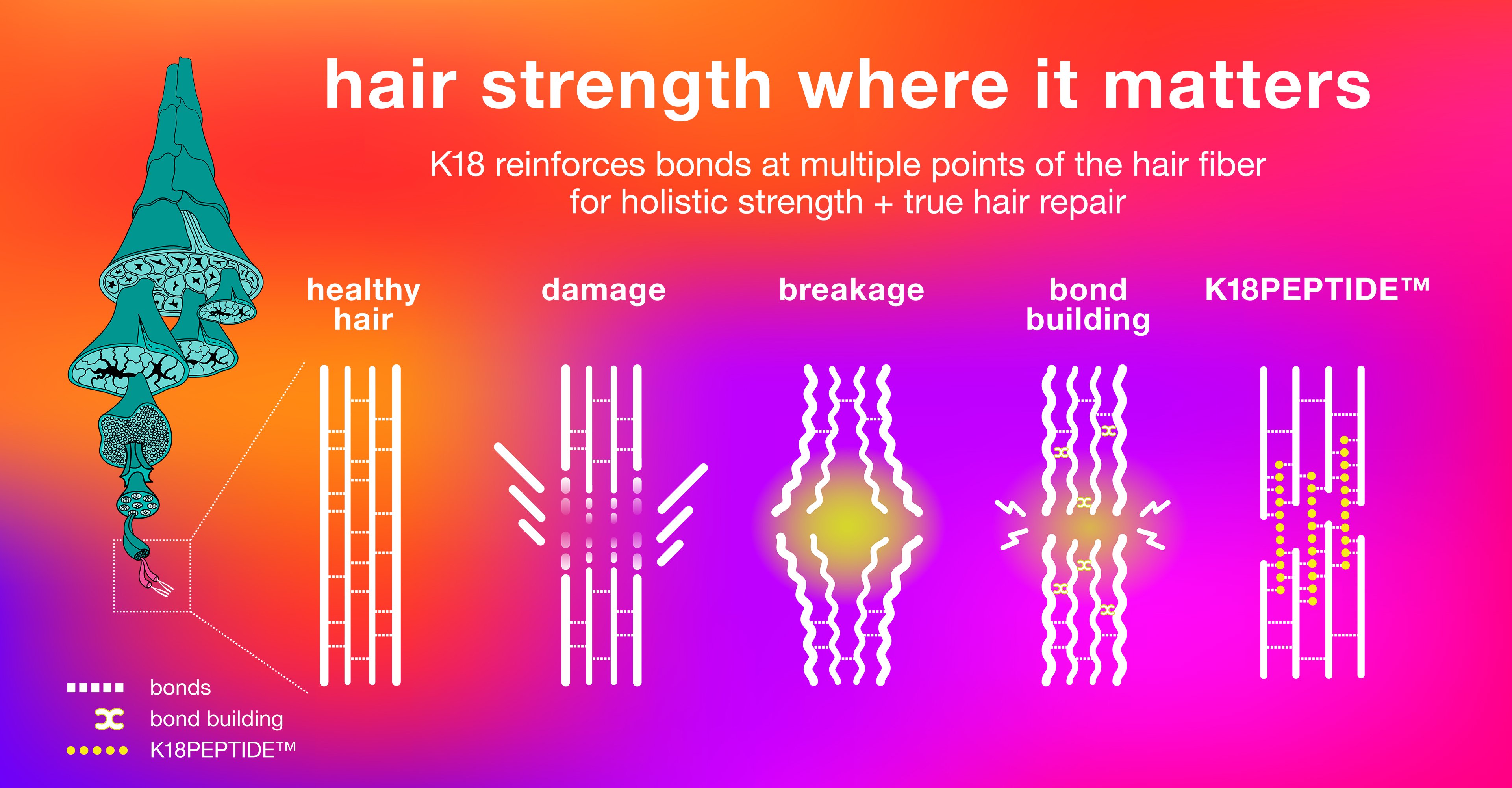 hair strength where it matters

K18 reinforces bonds at multiple points of the hair fiber for holistic strength + true hair repair

healthy hair

damage

breakage

bond building

K18PEPTIDE™

bonds

bond building

K18PEPTIDE™